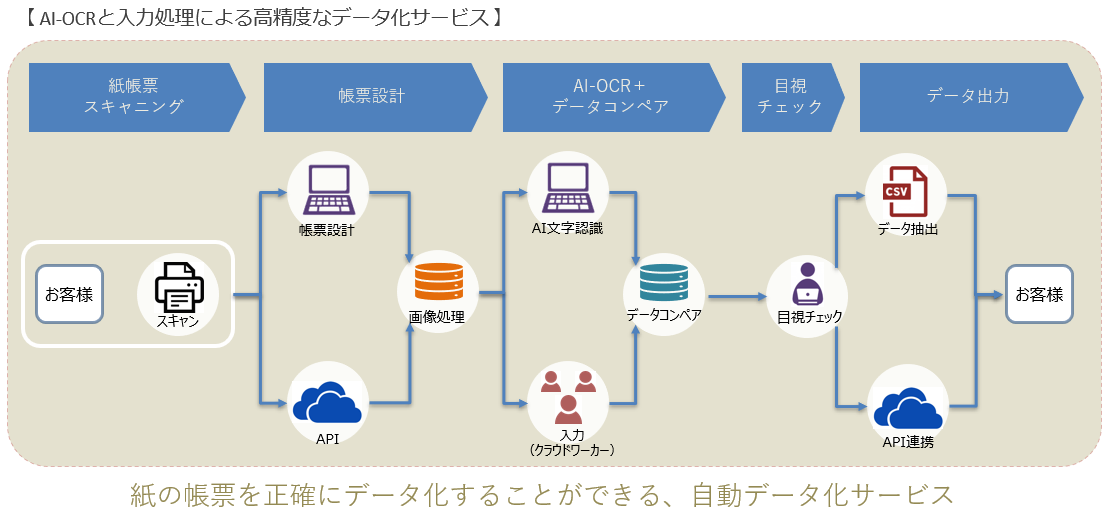 【 AI-OCRと入力処理による高精度なデータ化サービス 】

紙帳票
スキャニング

帳票設計

AI-OCR＋
データコンペア

目視
チェック

データ出力

お客様

スキャン

帳票設計

API

画像処理

AI文字認識

入力
（クラウドワーカー）

データコンペア

目視チェック

CSV

データ抽出

API連携

お客様

紙の帳票を正確にデータ化することができる、自動データ化サービス